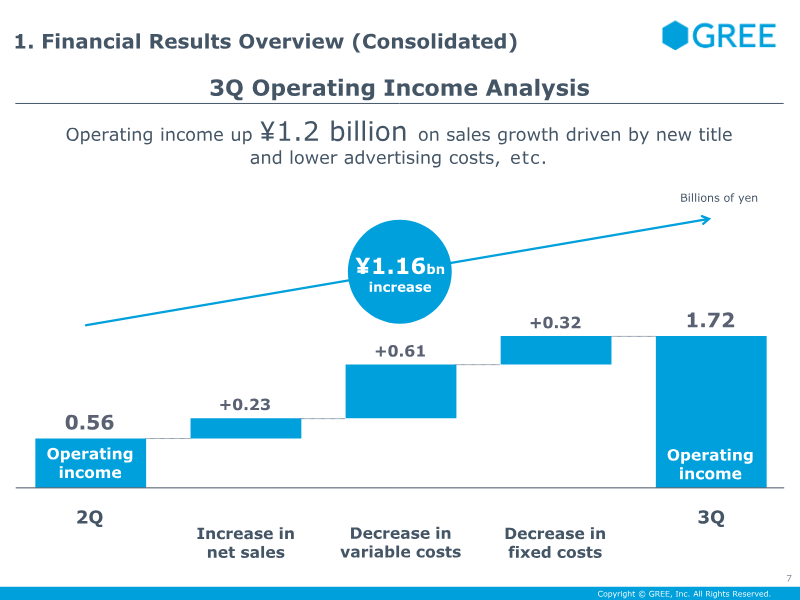 1. Financial Results Overview (Consolidated)

GREE

3Q Operating Income Analysis

Operating income up ¥1.2 billion on sales growth driven by new title and lower advertising costs, etc.

Billions of yen

¥1.16bn increase

0.56

Operating income

+0.23

+0.61

+0.32

1.72

Operating income

2Q

Increase in net sales

Decrease in variable costs

Decrease in fixed costs

3Q

7

Copyright © GREE, Inc. All Rights Reserved.